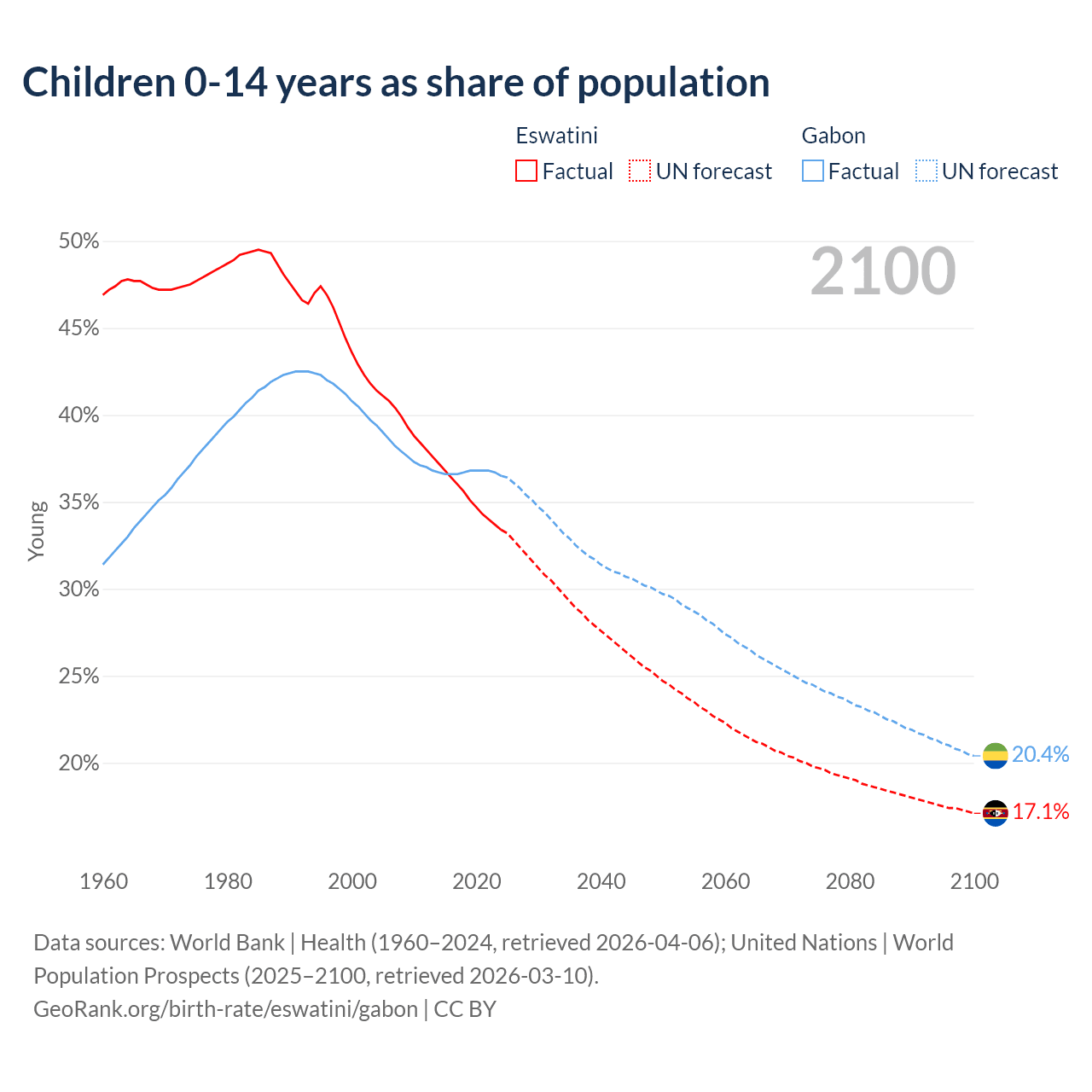 Children 0-14 years as share of population

Eswatini
Factual UN forecast

Gabon
Factual UN forecast

2100

50%
45%
40%
35%
30%
25%
20%

Young

20.4%
17.1%

1960 1980 2000 2020 2040 2060 2080 2100

Data sources: World Bank | Health (1960–2024, retrieved 2026-04-06); United Nations | World Population Prospects (2025–2100, retrieved 2026-03-10).
GeoRank.org/birth-rate/eswatini/gabon | CC BY